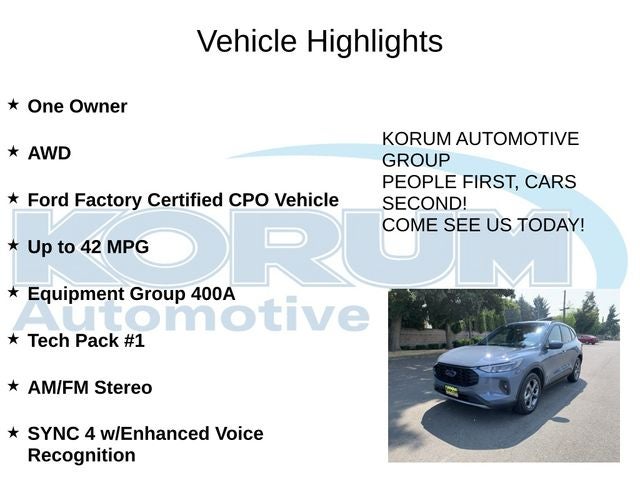 Vehicle Highlights

★ One Owner

★ AWD

★ Ford Factory Certified CPO Vehicle

★ Up to 42 MPG

★ Equipment Group 400A

★ Tech Pack #1

★ AM/FM Stereo

★ SYNC 4 w/Enhanced Voice Recognition

KORUM AUTOMOTIVE GROUP
PEOPLE FIRST, CARS SECOND!
COME SEE US TODAY!

KORUM
Automotive